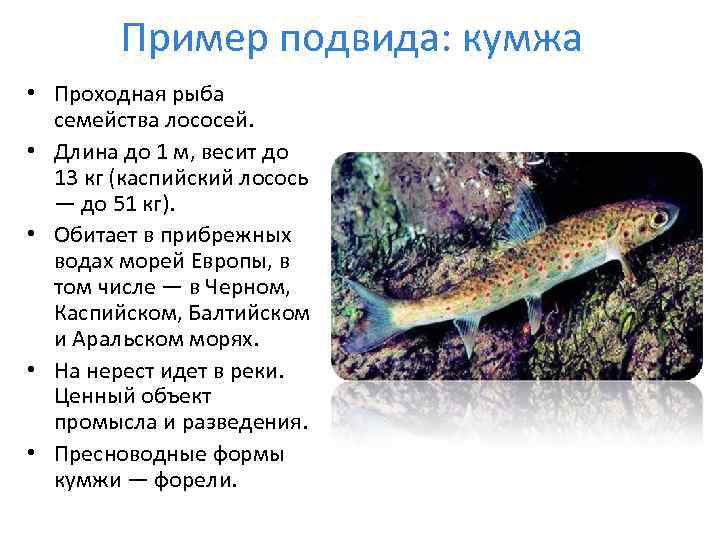 Пример подвида: кумжа

• Проходная рыба семейства лососей.
• Длина до 1 м, весит до 13 кг (каспийский лосось — до 51 кг).
• Обитает в прибрежных водах морей Европы, в том числе — в Черном, Каспийском, Балтийском и Аральском морях.
• На нерест идет в реки. Ценный объект промысла и разведения.
• Пресноводные формы кумжи — форели.